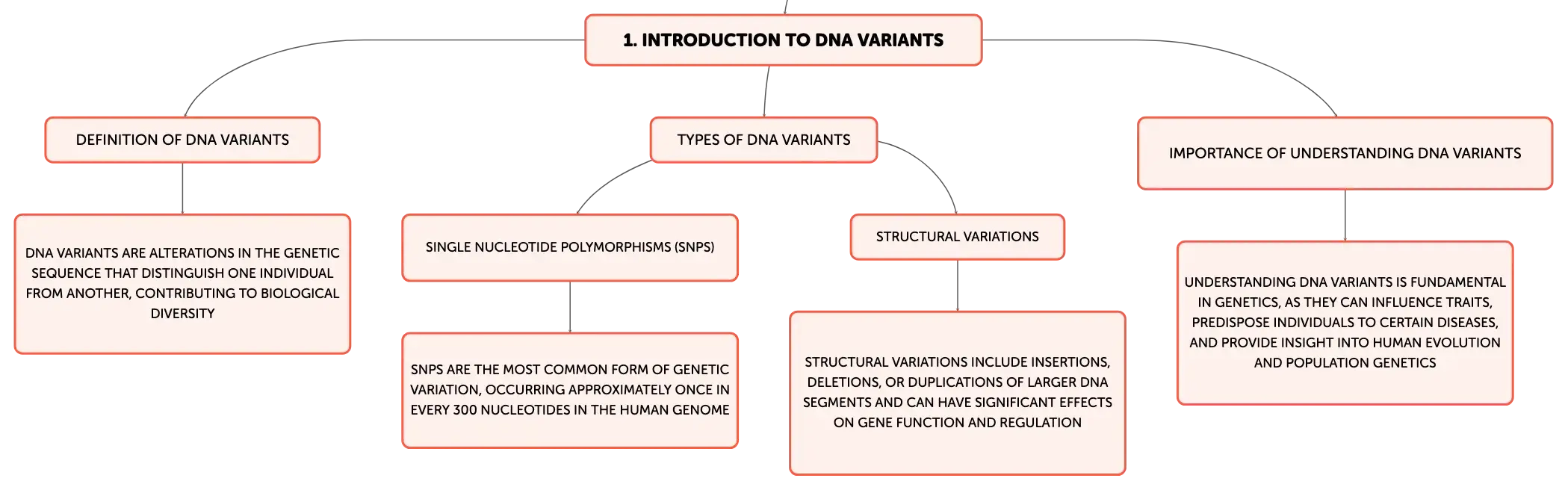 1. INTRODUCTION TO DNA VARIANTS

DEFINITION OF DNA VARIANTS

DNA VARIANTS ARE ALTERATIONS IN THE GENETIC SEQUENCE THAT DISTINGUISH ONE INDIVIDUAL FROM ANOTHER, CONTRIBUTING TO BIOLOGICAL DIVERSITY

TYPES OF DNA VARIANTS

SINGLE NUCLEOTIDE POLYMORPHISMS (SNPS)

SNPS ARE THE MOST COMMON FORM OF GENETIC VARIATION, OCCURRING APPROXIMATELY ONCE IN EVERY 300 NUCLEOTIDES IN THE HUMAN GENOME

STRUCTURAL VARIATIONS

STRUCTURAL VARIATIONS INCLUDE INSERTIONS, DELETIONS, OR DUPLICATIONS OF LARGER DNA SEGMENTS AND CAN HAVE SIGNIFICANT EFFECTS ON GENE FUNCTION AND REGULATION

IMPORTANCE OF UNDERSTANDING DNA VARIANTS

UNDERSTANDING DNA VARIANTS IS FUNDAMENTAL IN GENETICS, AS THEY CAN INFLUENCE TRAITS, PREDISPOSE INDIVIDUALS TO CERTAIN DISEASES, AND PROVIDE INSIGHT INTO HUMAN EVOLUTION AND POPULATION GENETICS